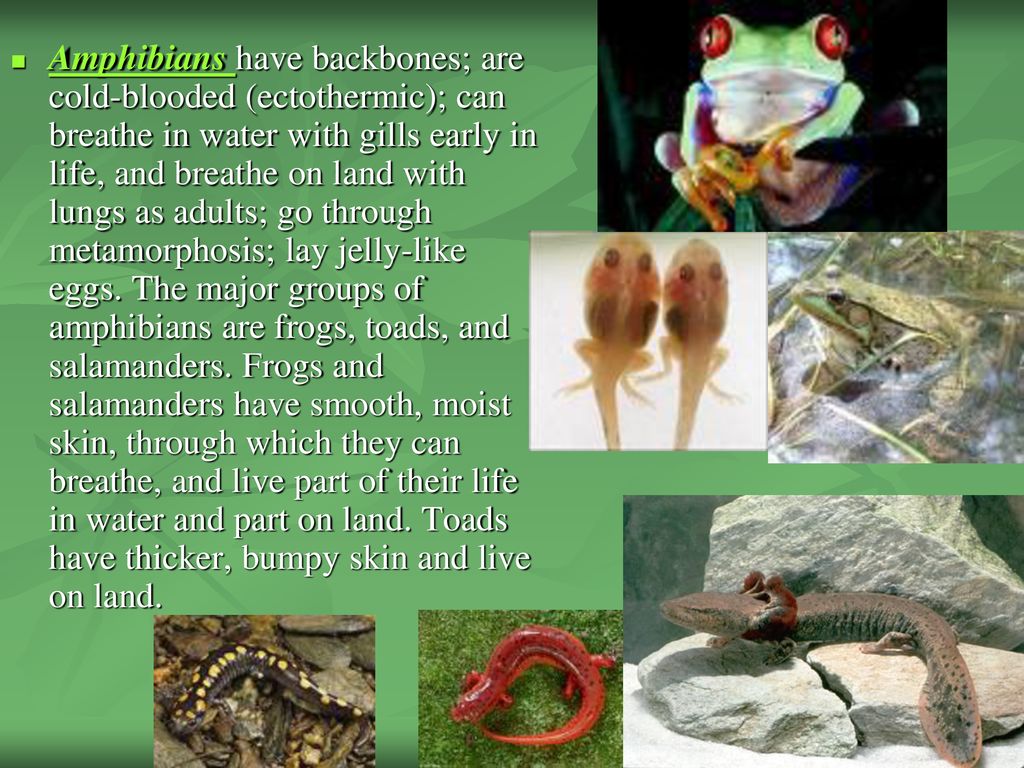 Amphibians have backbones; are cold-blooded (ectothermic); can breathe in water with gills early in life, and breathe on land with lungs as adults; go through metamorphosis; lay jelly-like eggs. The major groups of amphibians are frogs, toads, and salamanders. Frogs and salamanders have smooth, moist skin, through which they can breathe, and live part of their life in water and part on land. Toads have thicker, bumpy skin and live on land.